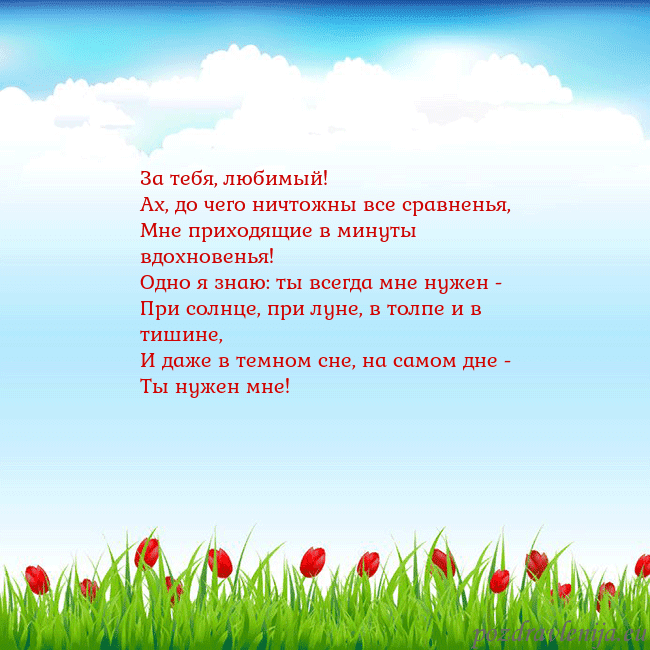 За тебя, любимый!
Ах, до чего ничтожны все сравненья,
Мне приходящие в минуты вдохновенья!
Одно я знаю: ты всегда мне нужен -
При солнце, при луне, в толпе и в тишине,
И даже в темном сне, на самом дне -
Ты нужен мне!

pozdravlenija.eu